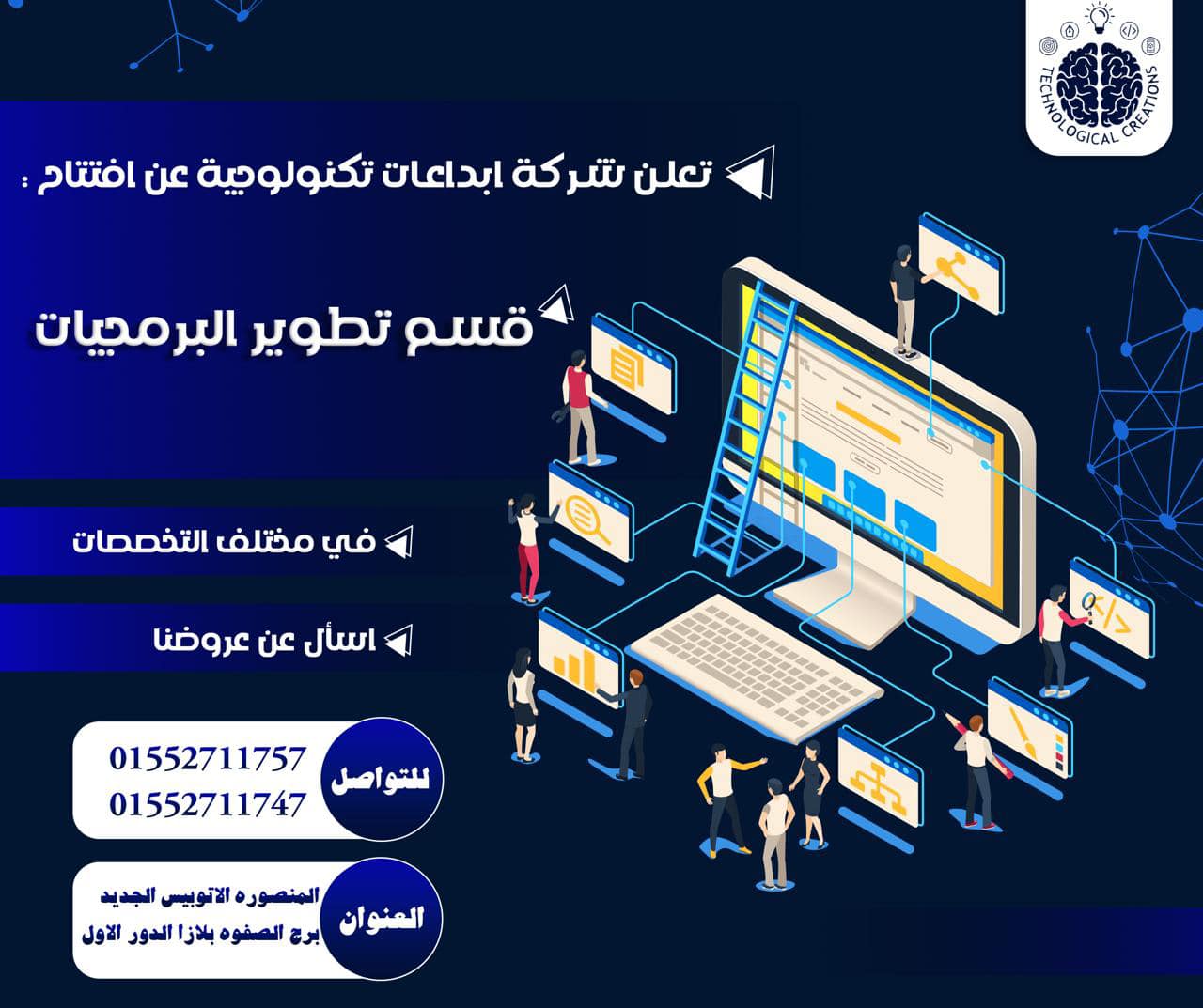 TECHNOLOGICAL CREATIONS

تعلن شركة ابداعات تكنولوجية عن افتتاح :

قسم تطوير البرمجيات

في مختلف التخصصات

اسأل عن عروضنا

للتواصل
01552711757
01552711747

العنوان
المنصوره الاتوبيس الجديد
برج الصفوه بلازا الدور الاول